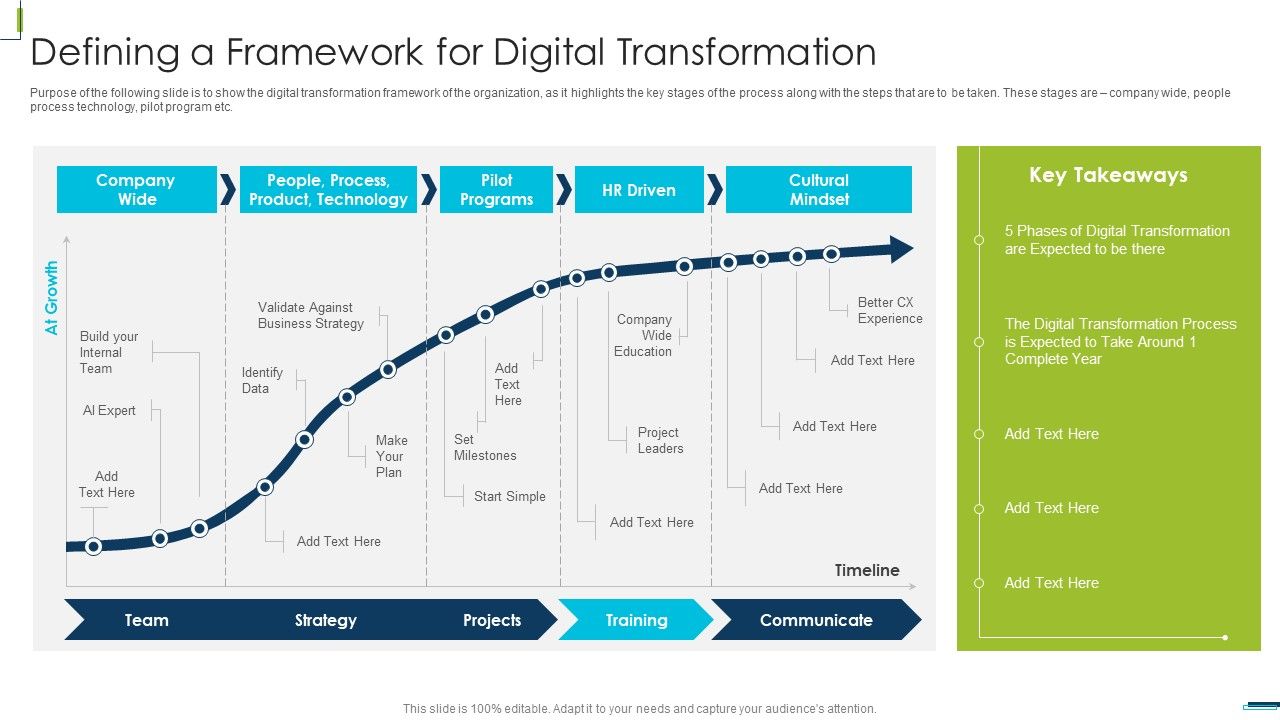 Defining a Framework for Digital Transformation

Purpose of the following slide is to show the digital transformation framework of the organization, as it highlights the key stages of the process along with the steps that are to be taken. These stages are – company wide, people process technology, pilot program etc.

Company Wide

People, Process, Product, Technology

Pilot Programs

HR Driven

Cultural Mindset

At Growth

Build your Internal Team

AI Expert

Add Text Here

Validate Against Business Strategy

Identify Data

Make Your Plan

Add Text Here

Add Text Here

Set Milestones

Start Simple

Company Wide Education

Project Leaders

Add Text Here

Better CX Experience

Add Text Here

Add Text Here

Add Text Here

Timeline

Team

Strategy

Projects

Training

Communicate

Key Takeaways

5 Phases of Digital Transformation are Expected to be there

The Digital Transformation Process is Expected to Take Around 1 Complete Year

Add Text Here

Add Text Here

Add Text Here

This slide is 100% editable. Adapt it to your needs and capture your audience's attention.